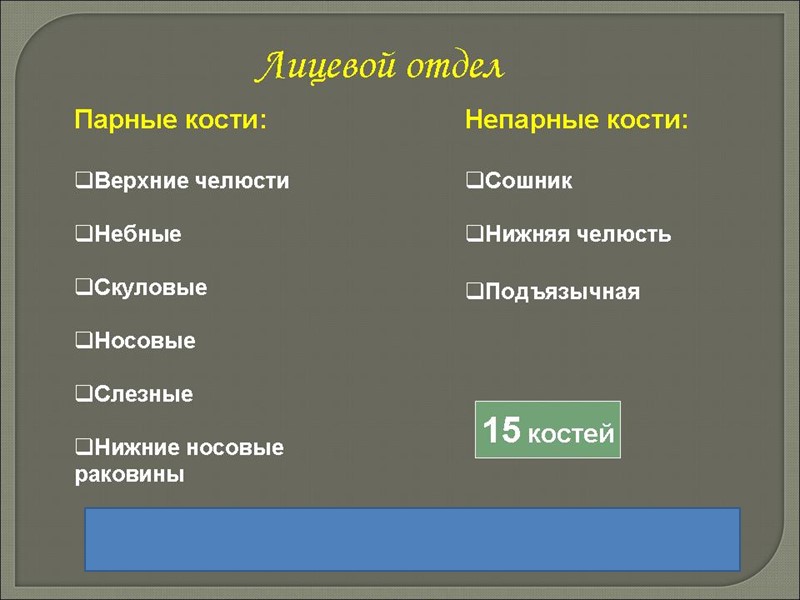 Лицевой отдел

Парные кости:

❑Верхние челюсти

❑Небные

❑Скуловые

❑Носовые

❑Слезные

❑Нижние носовые раковины

Непарные кости:

❑Сошник

❑Нижняя челюсть

❑Подъязычная

15 костей